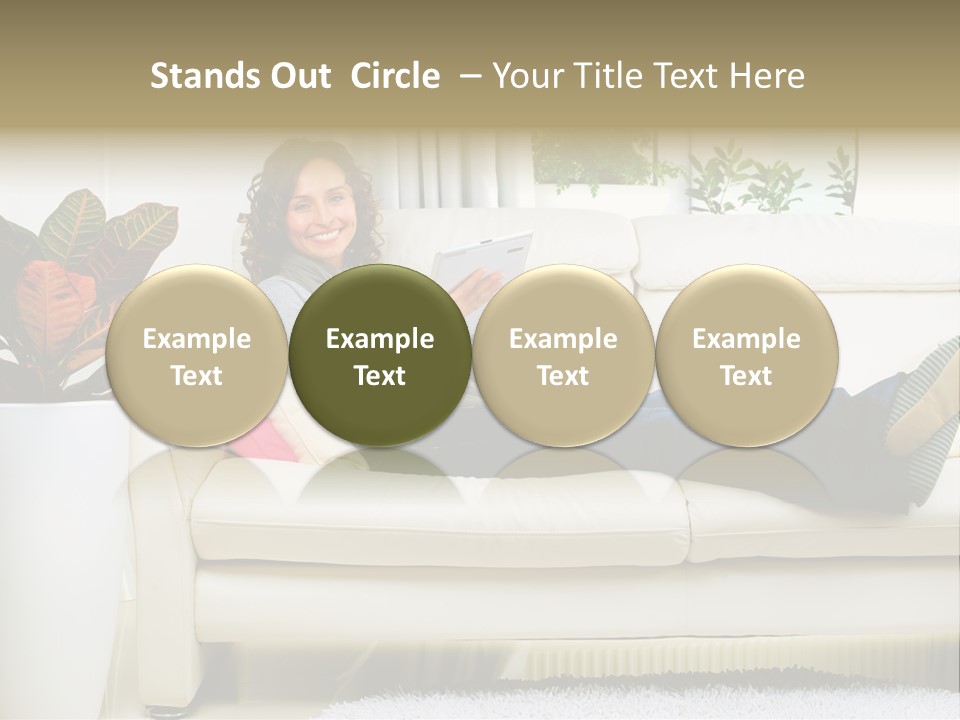 Stands Out Circle – Your Title Text Here

Example Text

Example Text

Example Text

Example Text